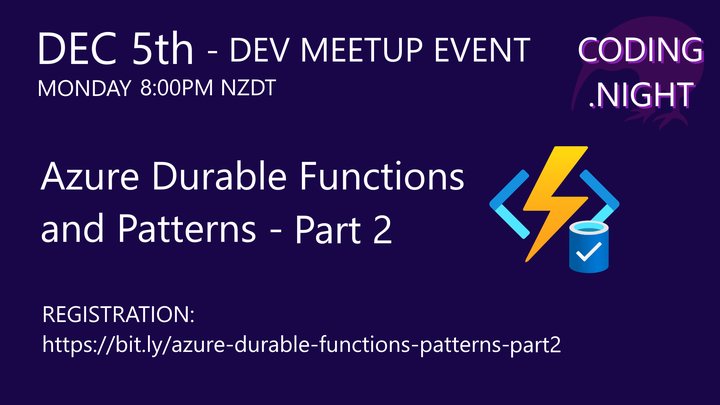 DEC 5th - DEV MEETUP EVENT
MONDAY 8:00PM NZDT

CODING .NIGHT

Azure Durable Functions and Patterns - Part 2

REGISTRATION:
https://bit.ly/azure-durable-functions-patterns-part2